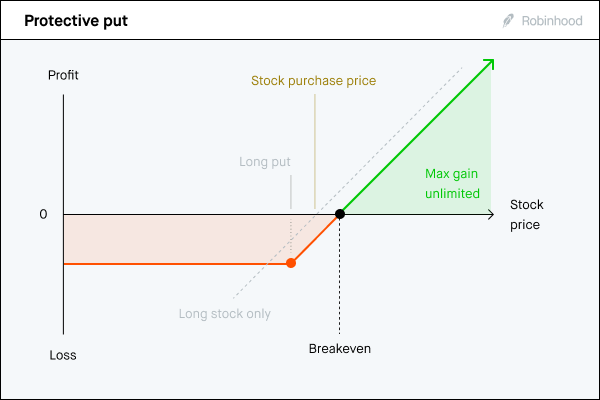 Protective put

Robinhood

Profit

Stock purchase price

Long put

Max gain unlimited

0

Stock price

Long stock only

Breakeven

Loss